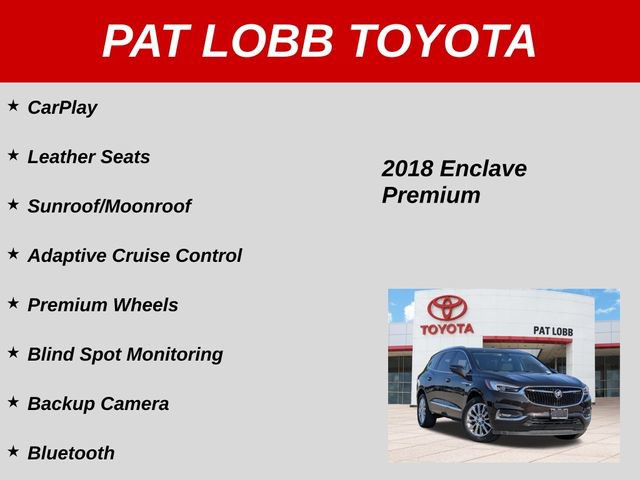 PAT LOBB TOYOTA

★ CarPlay

★ Leather Seats

★ Sunroof/Moonroof

★ Adaptive Cruise Control

★ Premium Wheels

★ Blind Spot Monitoring

★ Backup Camera

★ Bluetooth

2018 Enclave Premium

TOYOTA

PAT LOBB